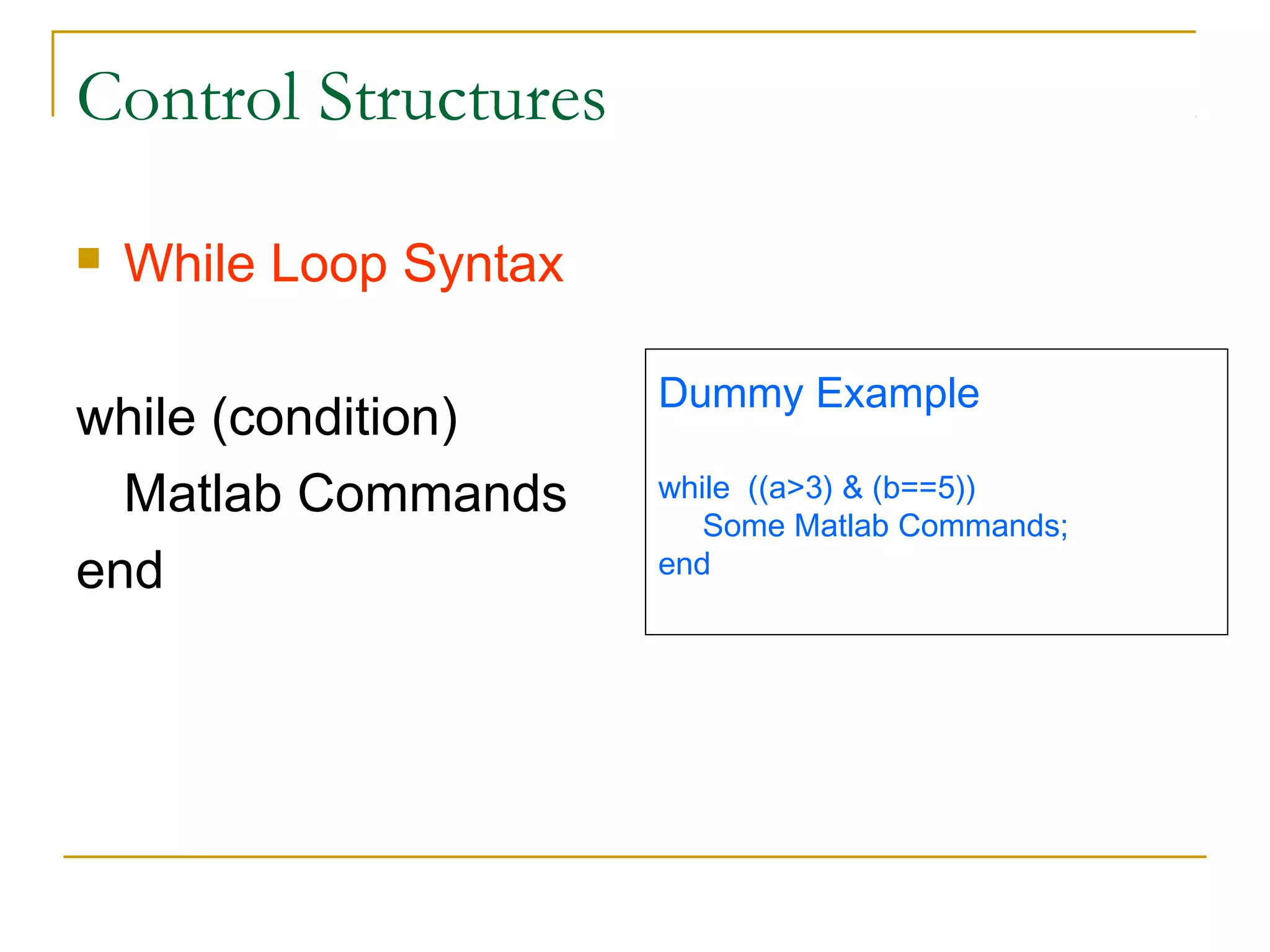 Control Structures

While Loop Syntax

while (condition)
Matlab Commands
end

Dummy Example

while ((a>3) & (b==5))
Some Matlab Commands;
end